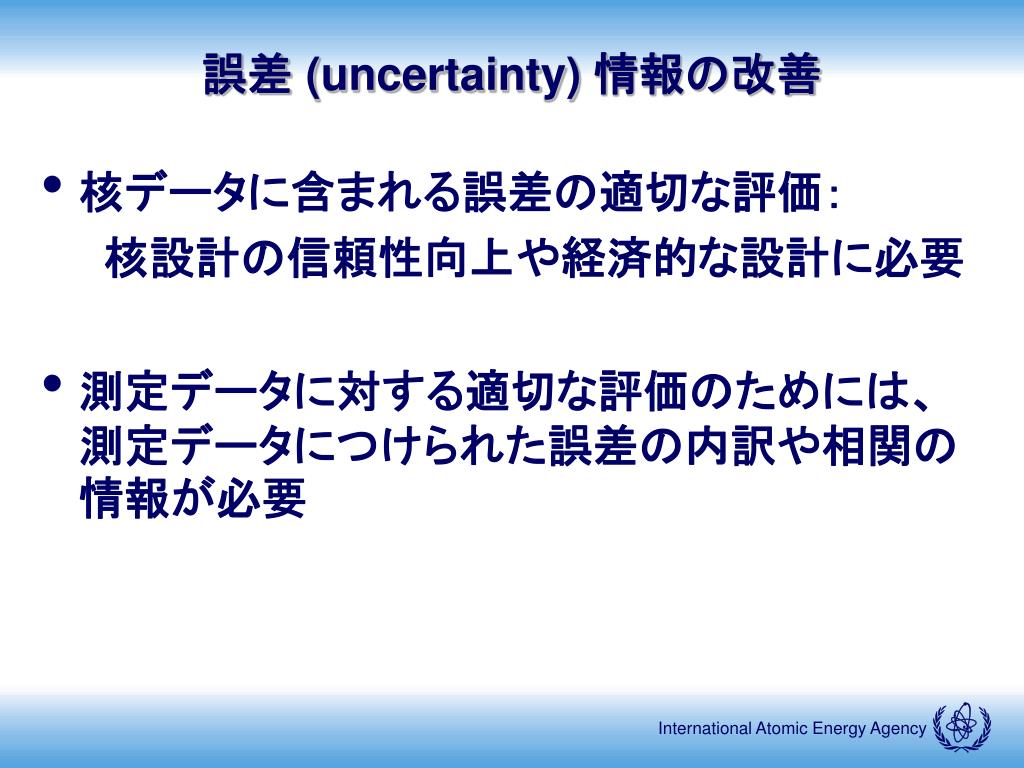 誤差 (uncertainty) 情報の改善

• 核データに含まれる誤差の適切な評価：
 核設計の信頼性向上や経済的な設計に必要

• 測定データに対する適切な評価のためには、測定データにつけられた誤差の内訳や相関の情報が必要

International Atomic Energy Agency